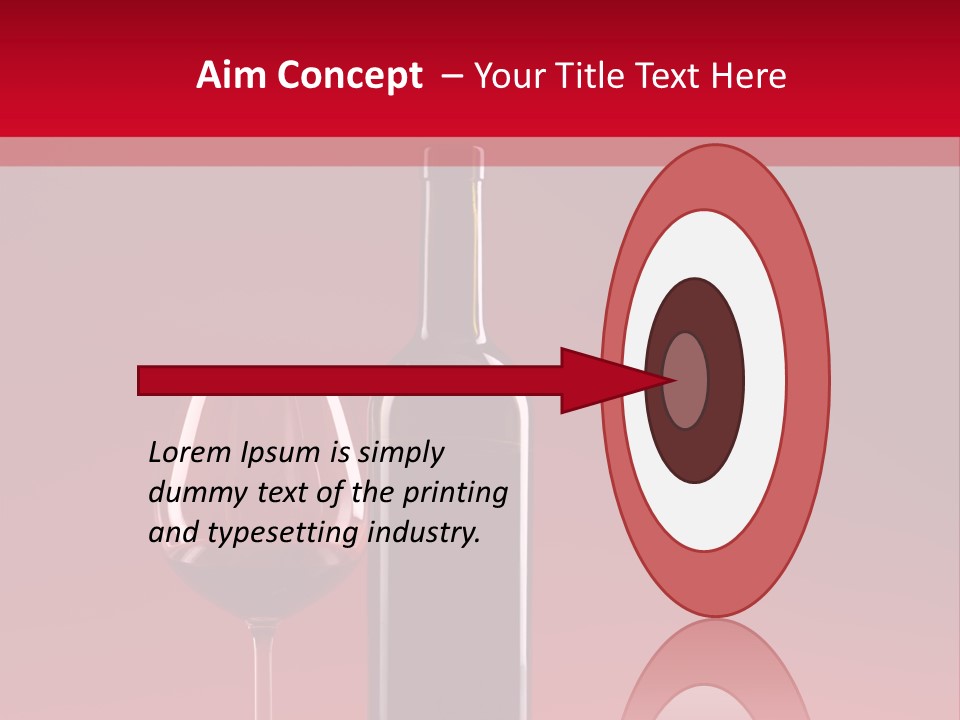 Aim Concept – Your Title Text Here

Lorem Ipsum is simply dummy text of the printing and typesetting industry.